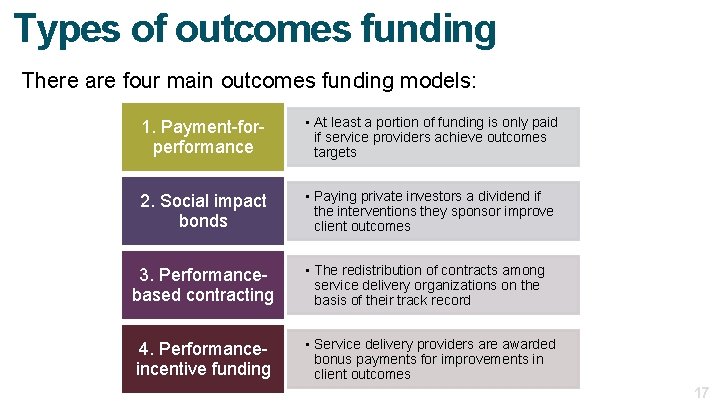 Types of outcomes funding

There are four main outcomes funding models:

1. Payment-for-performance

• At least a portion of funding is only paid if service providers achieve outcomes targets

2. Social impact bonds

• Paying private investors a dividend if the interventions they sponsor improve client outcomes

3. Performance-based contracting

• The redistribution of contracts among service delivery organizations on the basis of their track record

4. Performance-incentive funding

• Service delivery providers are awarded bonus payments for improvements in client outcomes

17